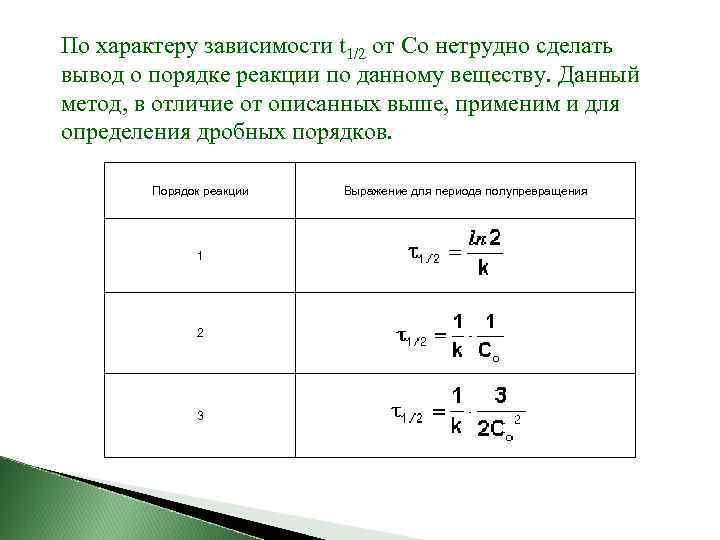 По характеру зависимости $t_{1/2}$ от Со нетрудно сделать вывод о порядке реакции по данному веществу. Данный метод, в отличие от описанных выше, применим и для определения дробных порядков.

| Порядок реакции | Выражение для периода полупревращения |
|---|---|
| 1 | $\tau_{1/2} = \frac{ln 2}{k}$ |
| 2 | $\tau_{1/2} = \frac{1}{k} \cdot \frac{1}{C_o}$ |
| 3 | $\tau_{1/2} = \frac{1}{k} \cdot \frac{3}{2C_o^2}$ |